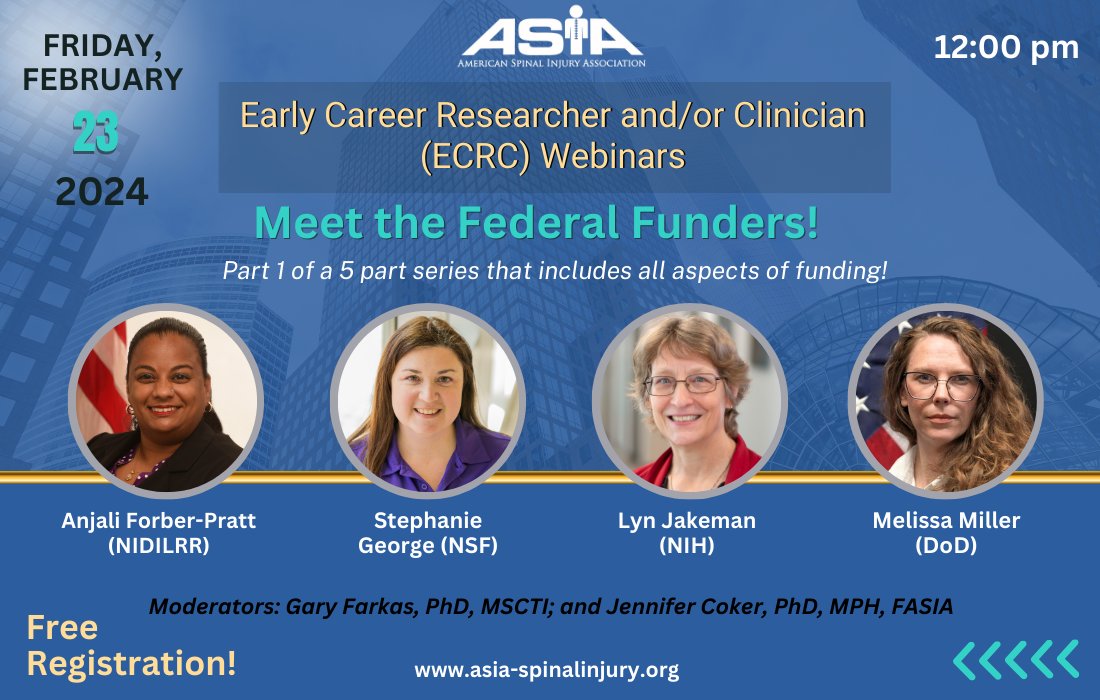 FRIDAY, FEBRUARY
23
2024

ASIA
AMERICAN SPINAL INJURY ASSOCIATION

12:00 pm

Early Career Researcher and/or Clinician (ECRC) Webinars

Meet the Federal Funders!

Part 1 of a 5 part series that includes all aspects of funding!

Anjali Forber-Pratt (NIDILRR)

Stephanie George (NSF)

Lyn Jakeman (NIH)

Melissa Miller (DoD)

Moderators: Gary Farkas, PhD, MSCTI; and Jennifer Coker, PhD, MPH, FASIA

Free Registration!

www.asia-spinalinjury.org